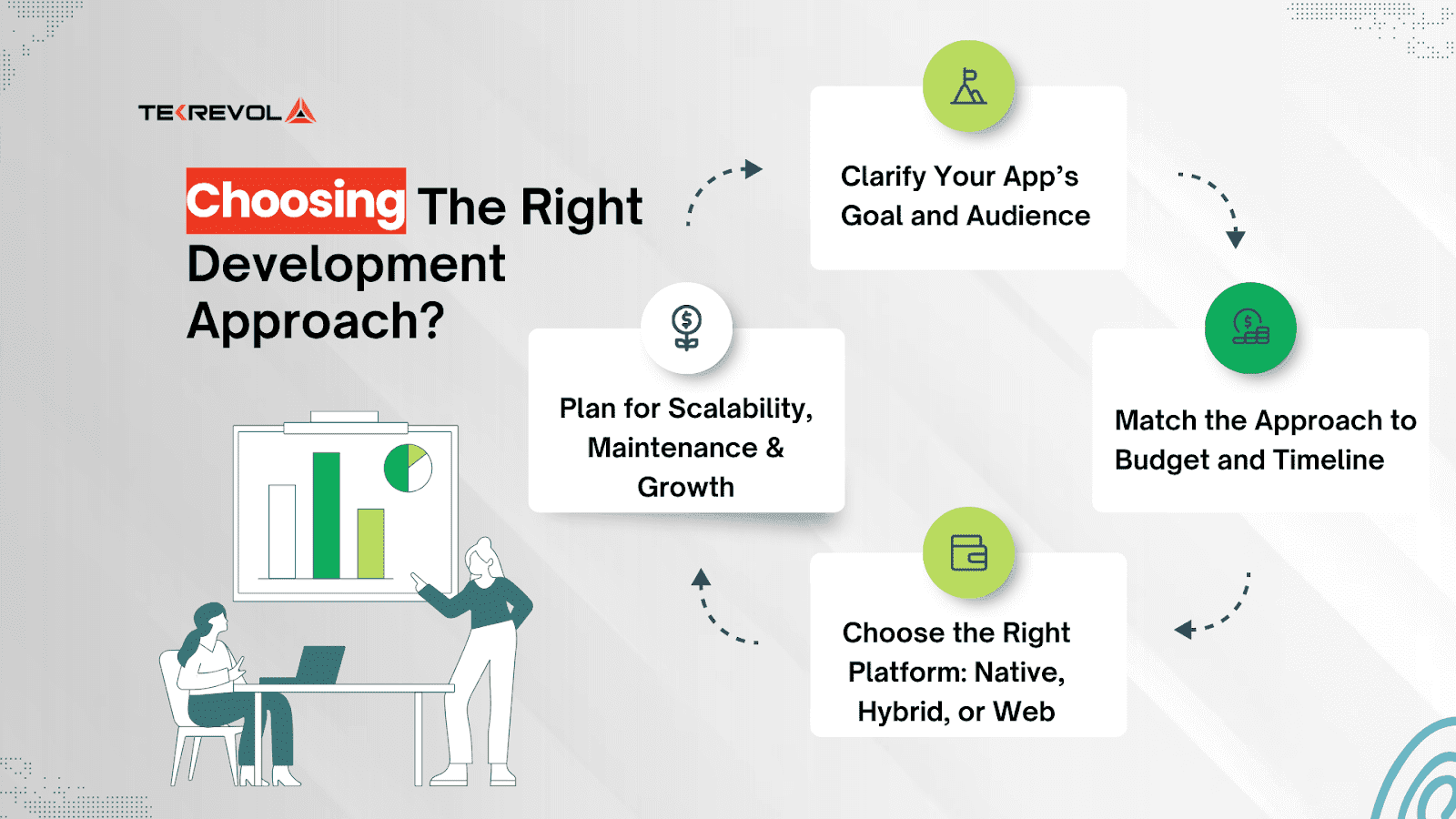 TEKREVOL

Choosing The Right Development Approach?

Clarify Your App's Goal and Audience

Match the Approach to Budget and Timeline

Choose the Right Platform: Native, Hybrid, or Web

Plan for Scalability, Maintenance & Growth